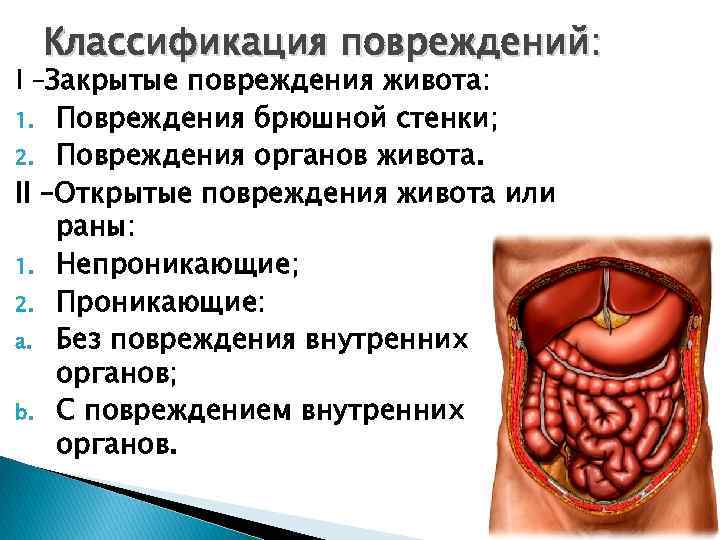 Классификация повреждений:

I –Закрытые повреждения живота:

1. Повреждения брюшной стенки;
2. Повреждения органов живота.

II –Открытые повреждения живота или раны:

1. Непроникающие;
2. Проникающие:

a. Без повреждения внутренних органов;
b. С повреждением внутренних органов.